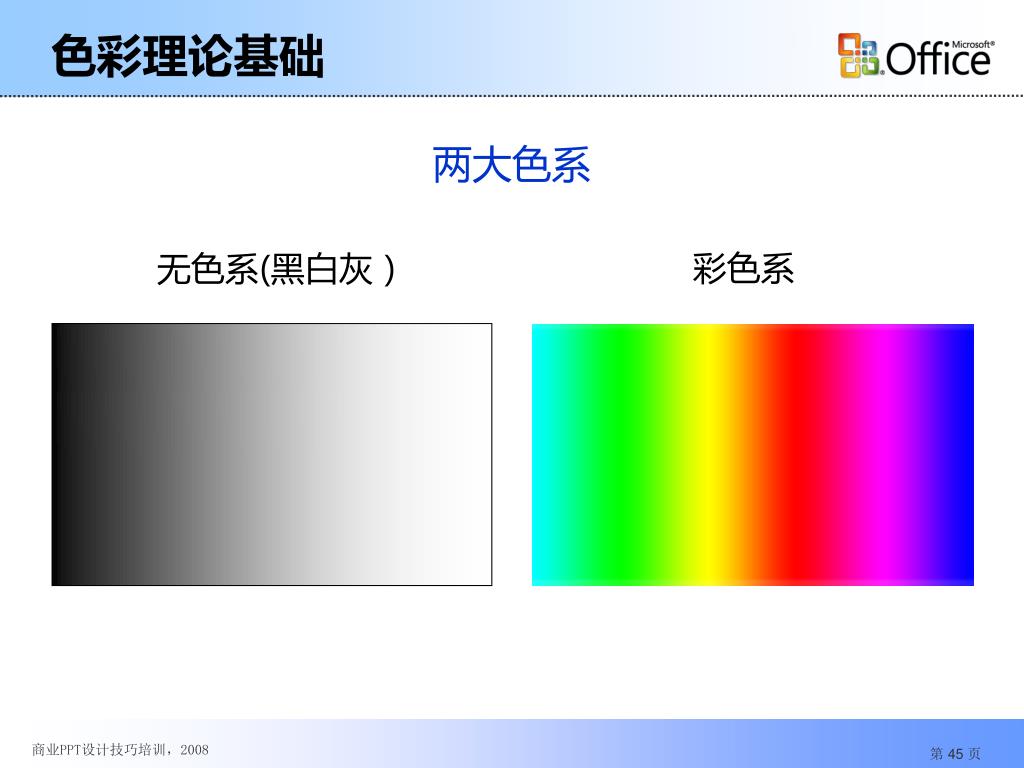 色彩理论基础

Microsoft® Office

两大色系

无色系(黑白灰 )

彩色系

商业PPT设计技巧培训，2008

第 45 页